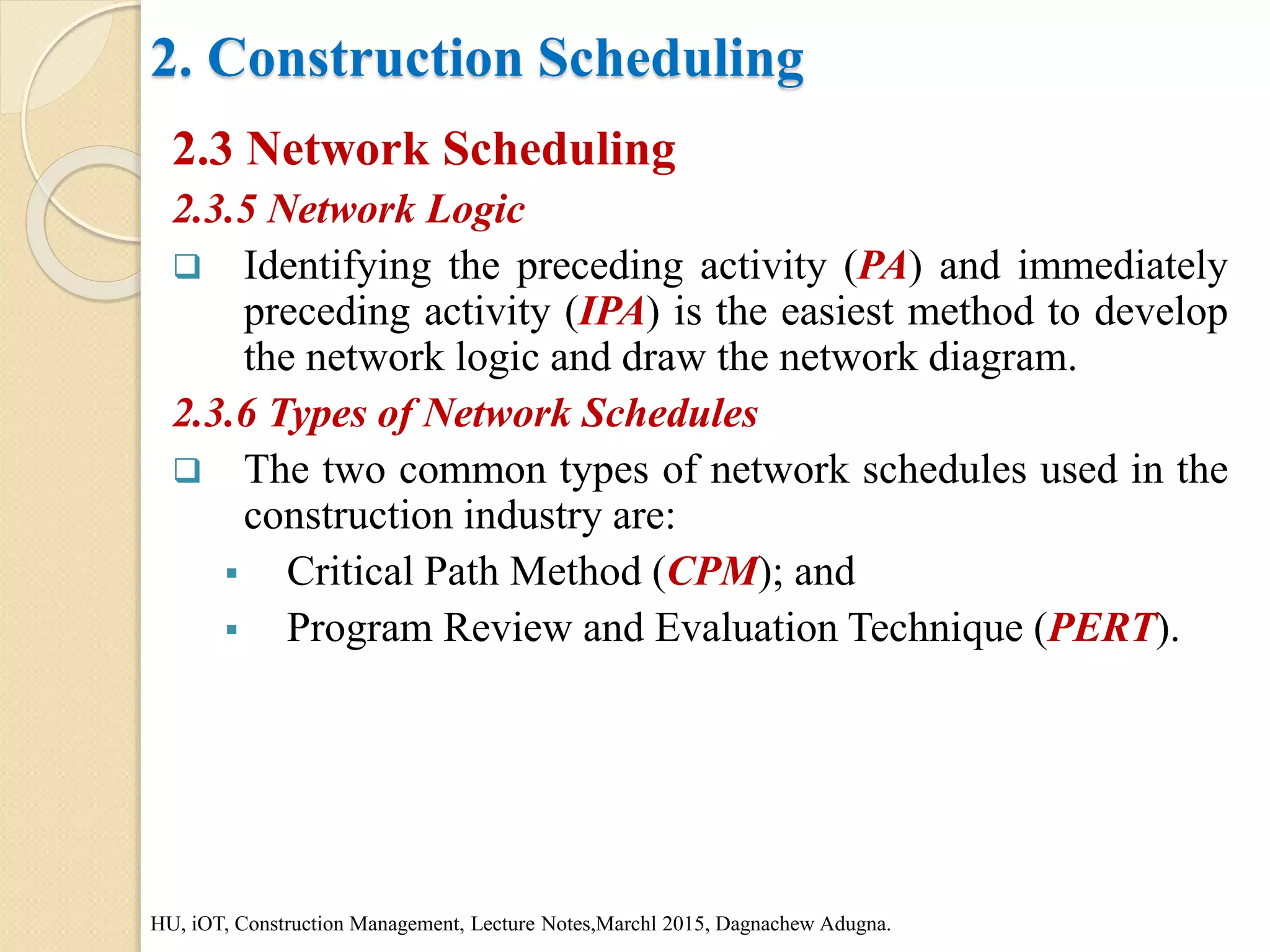 2. Construction Scheduling

2.3 Network Scheduling

2.3.5 Network Logic

❑ Identifying the preceding activity (PA) and immediately preceding activity (IPA) is the easiest method to develop the network logic and draw the network diagram.

2.3.6 Types of Network Schedules

❑ The two common types of network schedules used in the construction industry are:

▪ Critical Path Method (CPM); and

▪ Program Review and Evaluation Technique (PERT).

HU, iOT, Construction Management, Lecture Notes,Marchl 2015, Dagnachew Adugna.